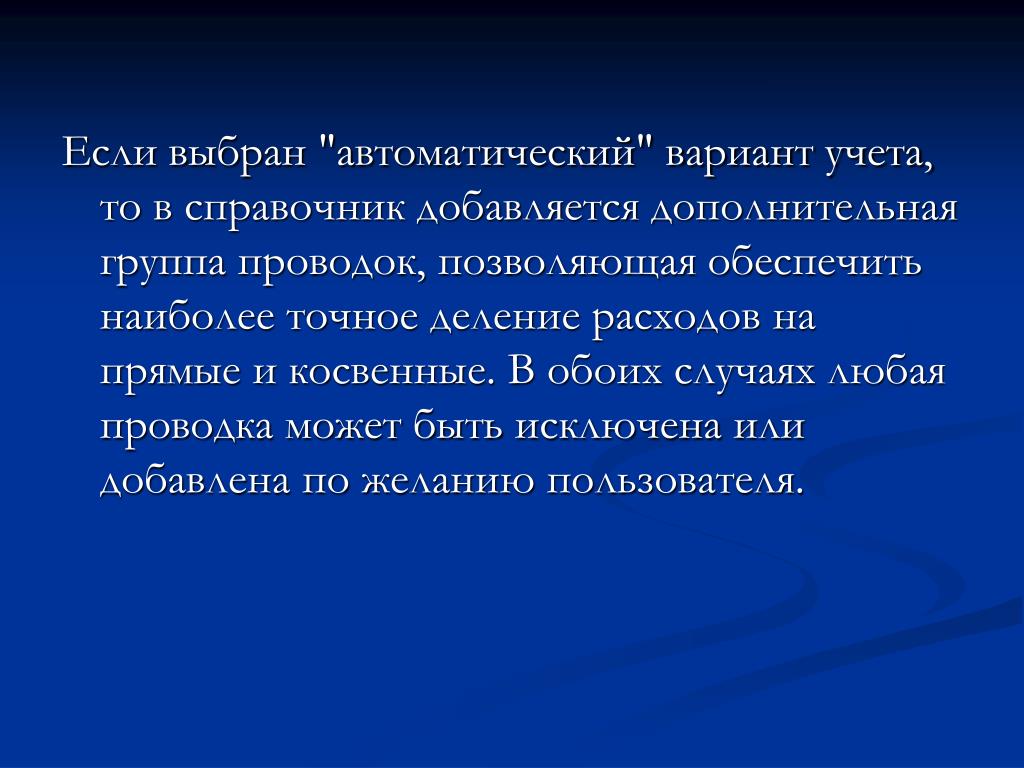 Если выбран "автоматический" вариант учета, то в справочник добавляется дополнительная группа проводок, позволяющая обеспечить наиболее точное деление расходов на прямые и косвенные. В обоих случаях любая проводка может быть исключена или добавлена по желанию пользователя.